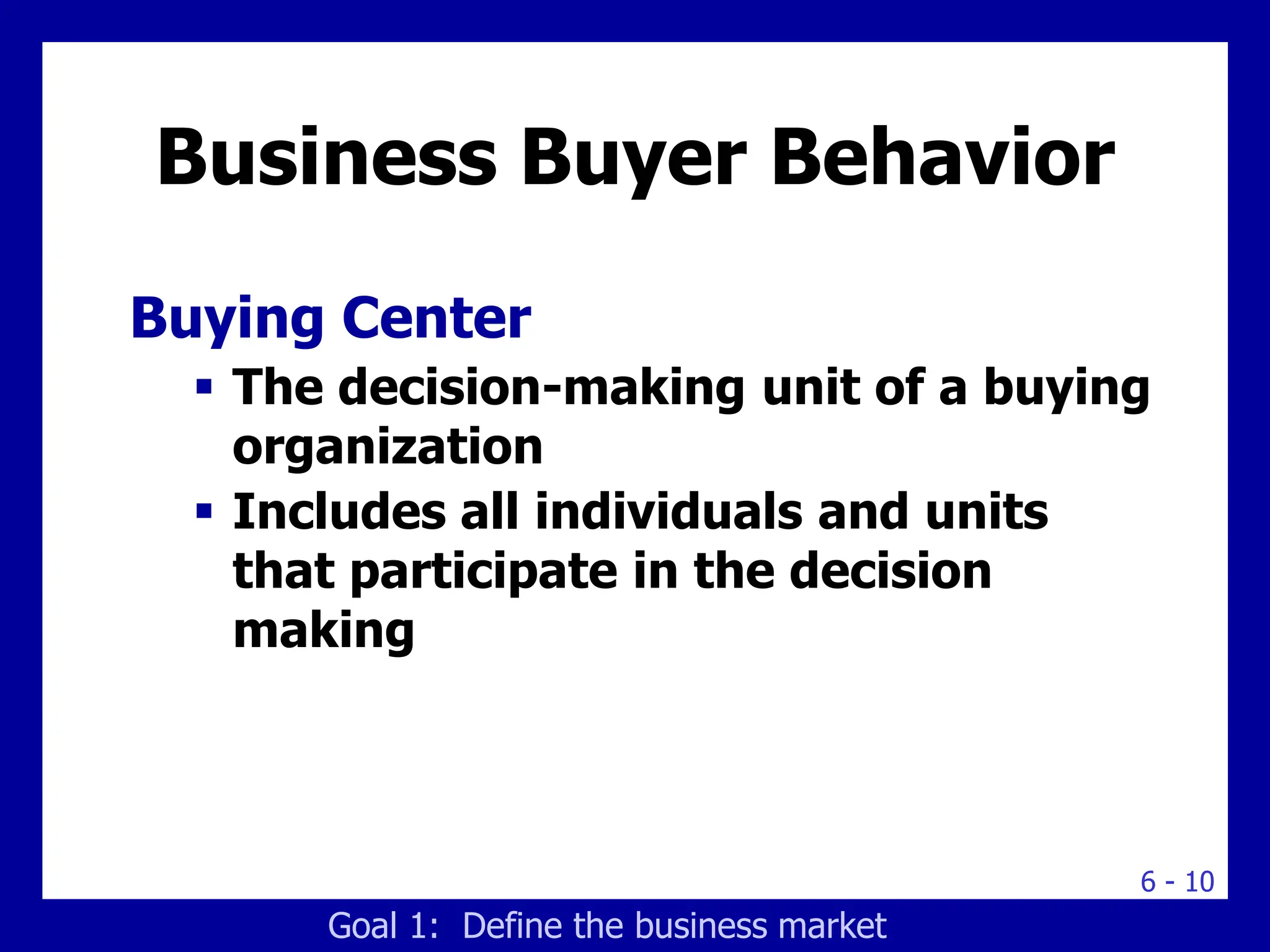 Business Buyer Behavior

Buying Center

▪ The decision-making unit of a buying organization

▪ Includes all individuals and units that participate in the decision making

6 - 10

Goal 1: Define the business market